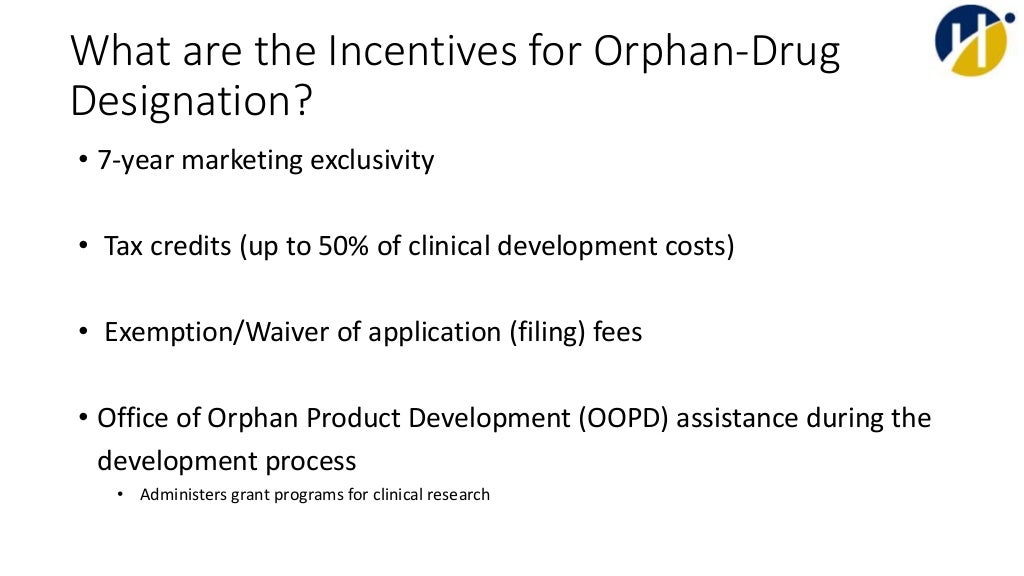 What are the Incentives for Orphan-Drug Designation?

• 7-year marketing exclusivity

• Tax credits (up to 50% of clinical development costs)

• Exemption/Waiver of application (filing) fees

• Office of Orphan Product Development (OOPD) assistance during the development process

• Administers grant programs for clinical research